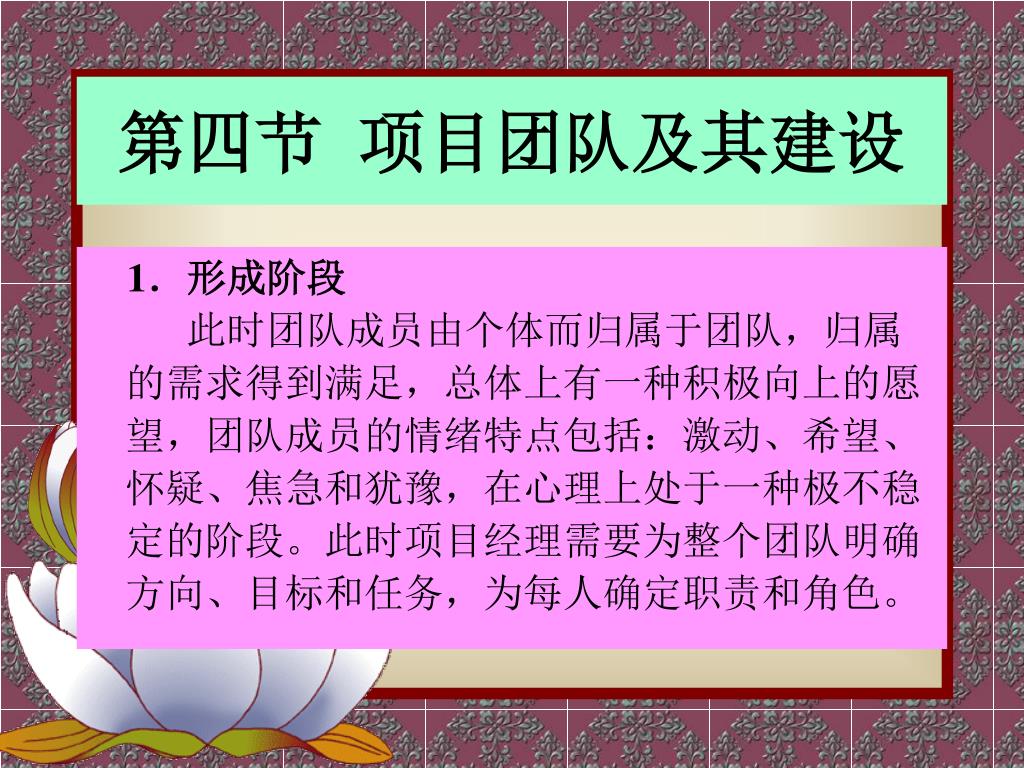 第四节 项目团队及其建设

1．形成阶段

此时团队成员由个体而归属于团队，归属的需求得到满足，总体上有一种积极向上的愿望，团队成员的情绪特点包括：激动、希望、怀疑、焦急和犹豫，在心理上处于一种极不稳定的阶段。此时项目经理需要为整个团队明确方向、目标和任务，为每人确定职责和角色。